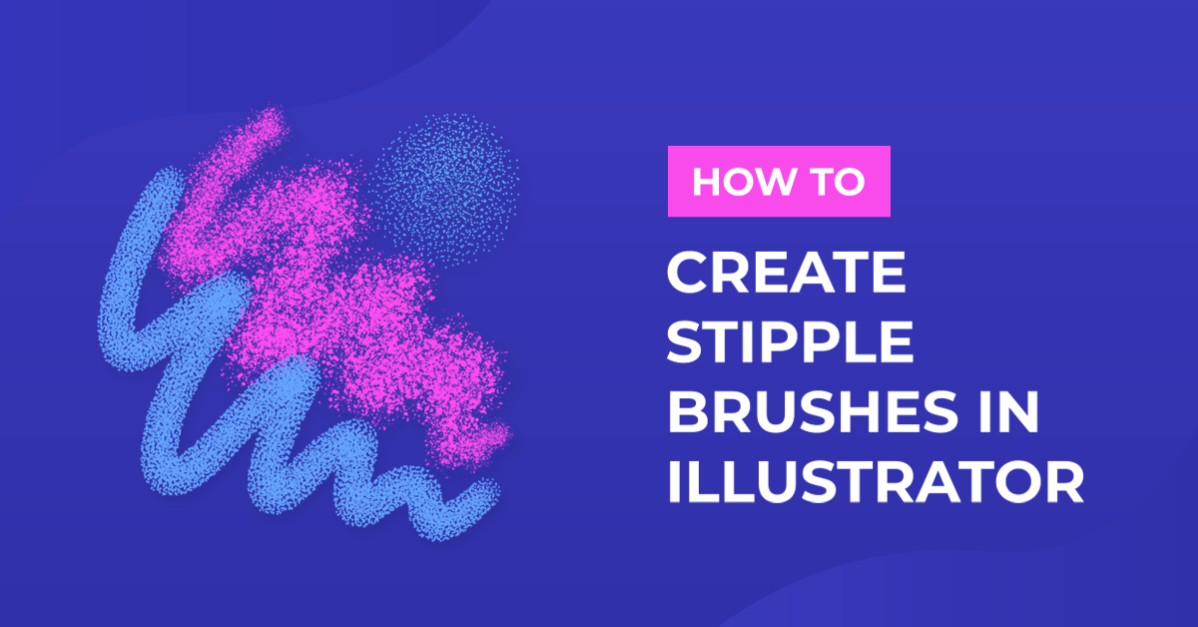 HOW TO

CREATE STIPPLE BRUSHES IN ILLUSTRATOR